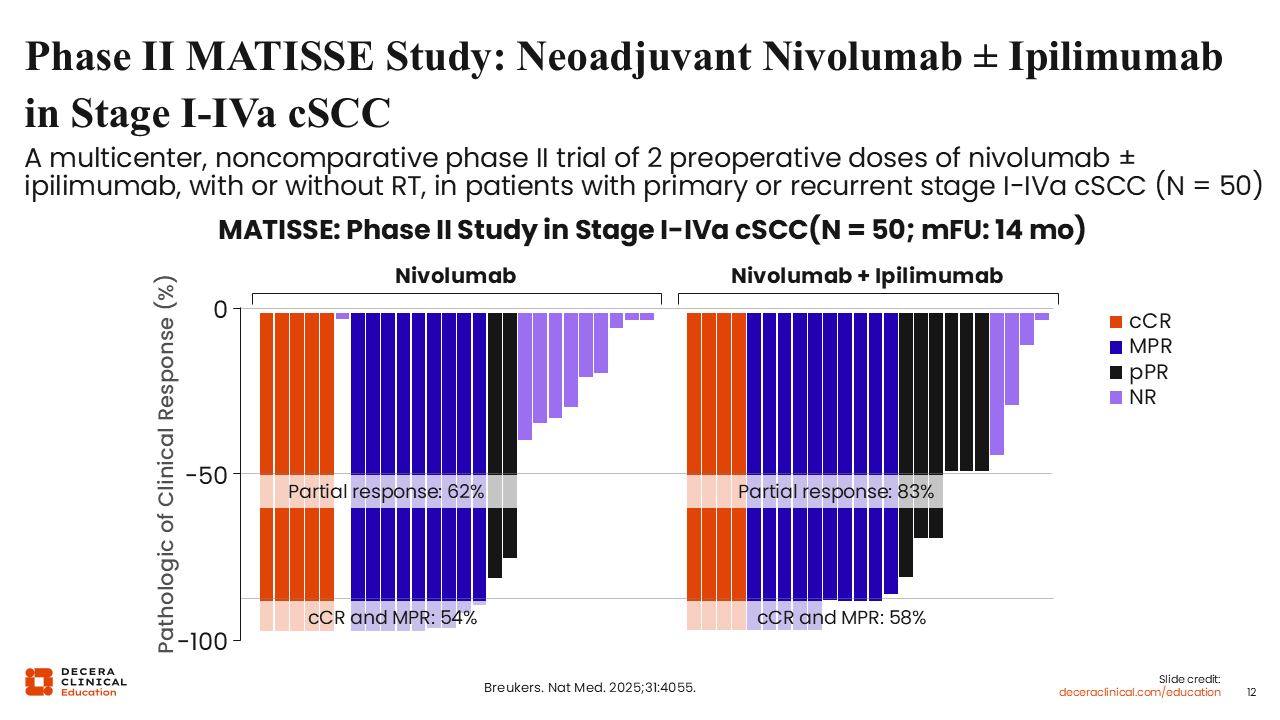 Phase II MATISSE Study: Neoadjuvant Nivolumab ± Ipilimumab in Stage I-IVa cSCC

A multicenter, noncomparative phase II trial of 2 preoperative doses of nivolumab ± ipilimumab, with or without RT, in patients with primary or recurrent stage I-IVa cSCC (N = 50)

MATISSE: Phase II Study in Stage I-IVa cSCC(N = 50; mFU: 14 mo)

Nivolumab

Nivolumab + Ipilimumab

Pathologic of Clinical Response (%)

0

-50

-100

Partial response: 62%

cCR and MPR: 54%

Partial response: 83%

cCR and MPR: 58%

cCR
MPR
pPR
NR

DECERA CLINICAL Education

Breukers. Nat Med. 2025;31:4055.

Slide credit:
deceraclinical.com/education

12